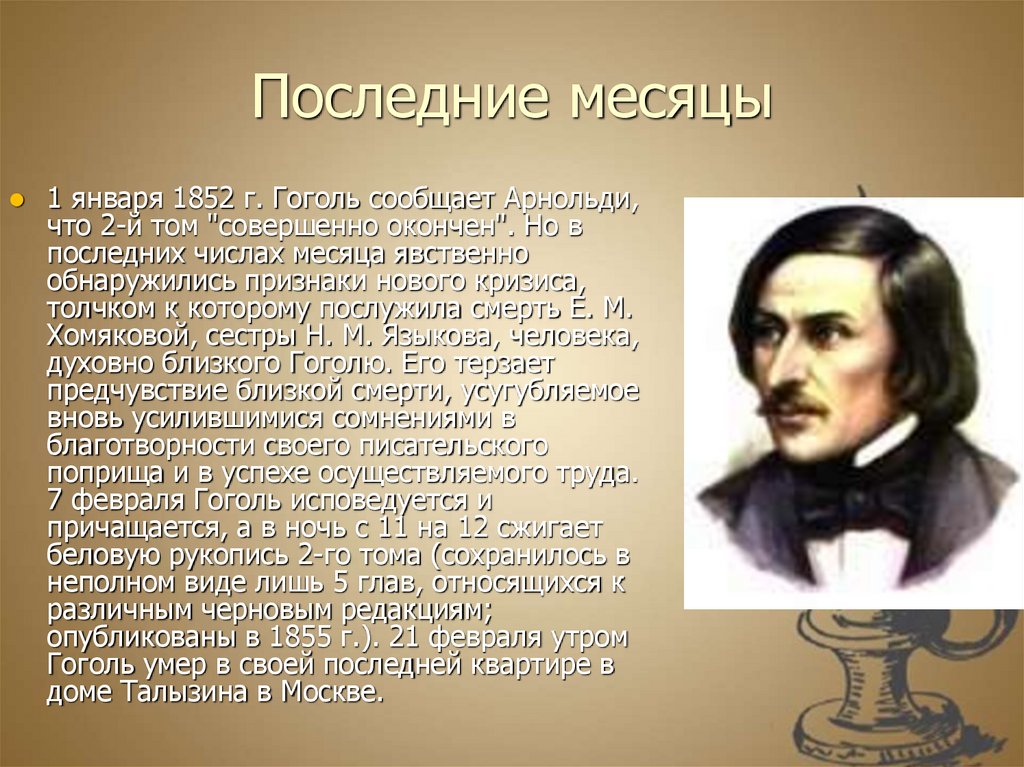 Последние месяцы

1 января 1852 г. Гоголь сообщает Арнольди, что 2-й том "совершенно окончен". Но в последних числах месяца явственно обнаружились признаки нового кризиса, толчком к которому послужила смерть Е. М. Хомяковой, сестры Н. М. Языкова, человека, духовно близкого Гоголю. Его терзает предчувствие близкой смерти, усугубляемое вновь усилившимися сомнениями в благотворности своего писательского поприща и в успехе осуществляемого труда. 7 февраля Гоголь исповедуется и причащается, а в ночь с 11 на 12 сжигает беловую рукопись 2-го тома (сохранилось в неполном виде лишь 5 глав, относящихся к различным черновым редакциям; опубликованы в 1855 г.). 21 февраля утром Гоголь умер в своей последней квартире в доме Талызина в Москве.